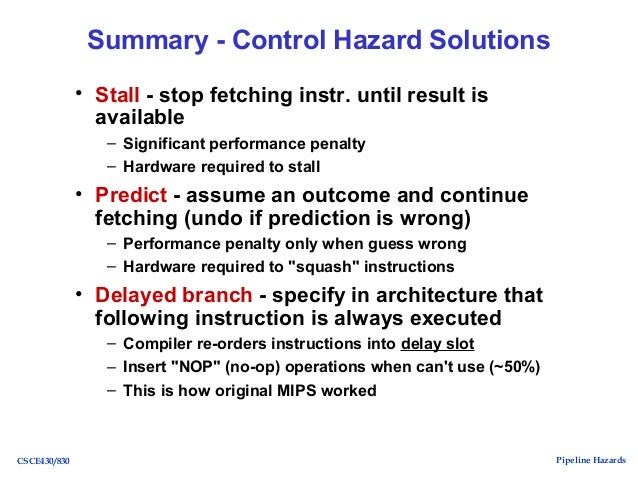 Summary - Control Hazard Solutions

• Stall - stop fetching instr. until result is available
  – Significant performance penalty
  – Hardware required to stall

• Predict - assume an outcome and continue fetching (undo if prediction is wrong)
  – Performance penalty only when guess wrong
  – Hardware required to "squash" instructions

• Delayed branch - specify in architecture that following instruction is always executed
  – Compiler re-orders instructions into delay slot
  – Insert "NOP" (no-op) operations when can't use (~50%)
  – This is how original MIPS worked

CSCE430/830

Pipeline Hazards